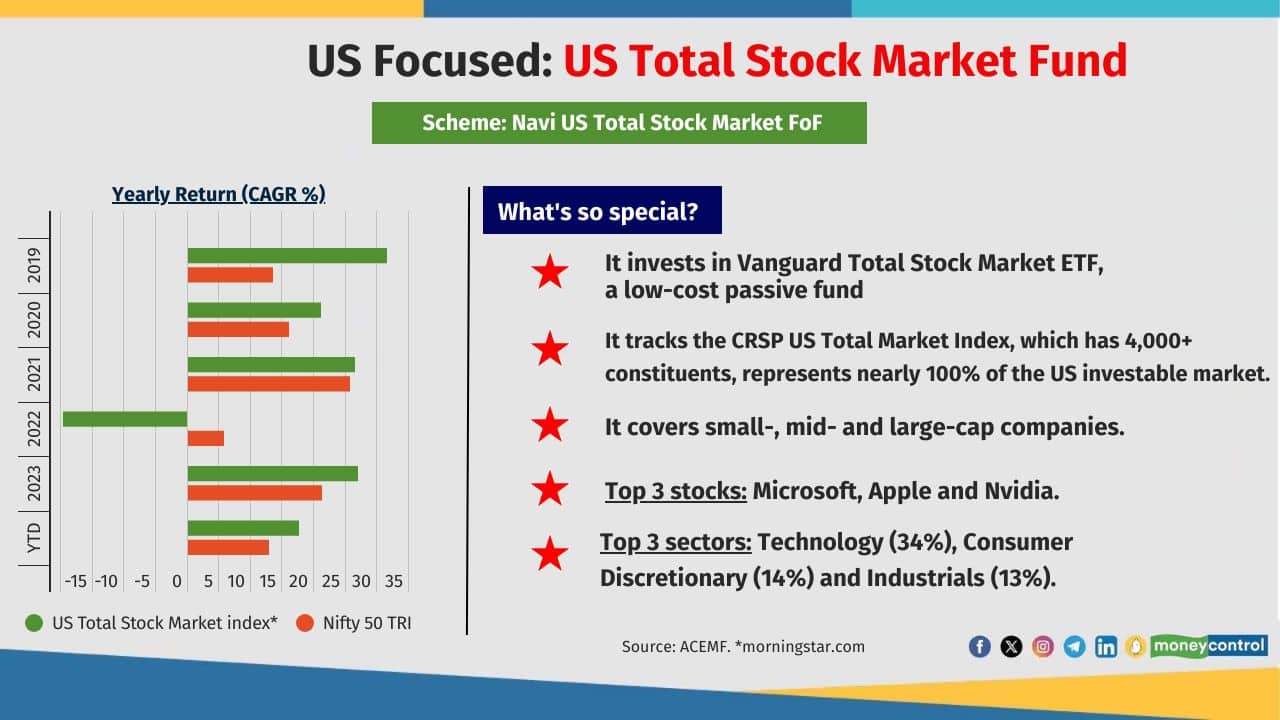 US Focused: US Total Stock Market Fund

Scheme: Navi US Total Stock Market FoF

Yearly Return (CAGR %)

2019
2020
2021
2022
2023
YTD

-15 -10 -5 0 5 10 15 20 25 30 35

US Total Stock Market index* Nifty 50 TRI

What's so special?

It invests in Vanguard Total Stock Market ETF, a low-cost passive fund

It tracks the CRSP US Total Market Index, which has 4,000+ constituents, represents nearly 100% of the US investable market.

It covers small-, mid- and large-cap companies.

Top 3 stocks: Microsoft, Apple and Nvidia.

Top 3 sectors: Technology (34%), Consumer Discretionary (14%) and Industrials (13%).

Source: ACEMF. *morningstar.com

moneycontrol